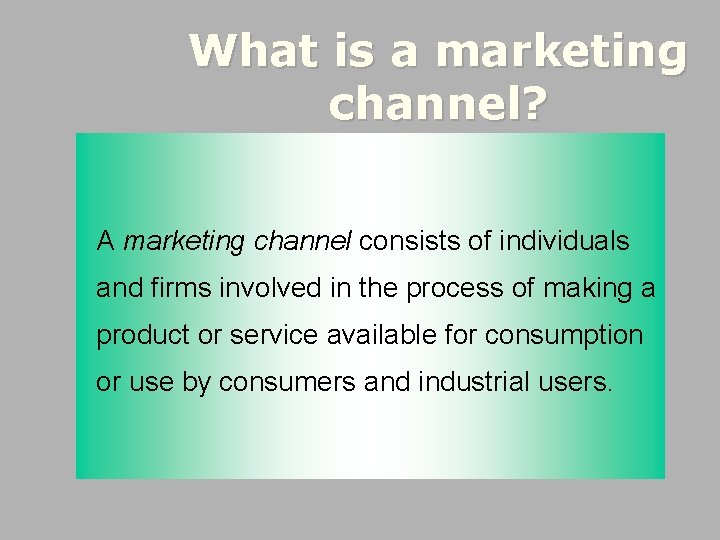 What is a marketing channel?

A marketing channel consists of individuals and firms involved in the process of making a product or service available for consumption or use by consumers and industrial users.